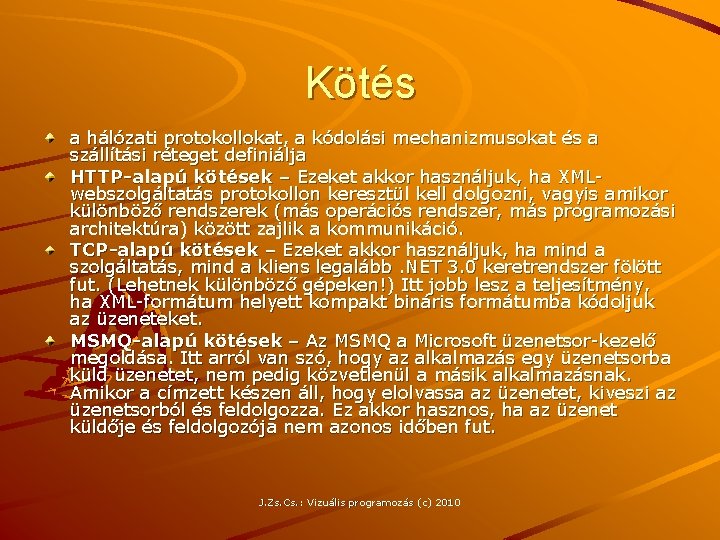 Kötés

a hálózati protokollokat, a kódolási mechanizmusokat és a szállítási réteget definiálja

HTTP-alapú kötések – Ezeket akkor használjuk, ha XML-webszolgáltatás protokollon keresztül kell dolgozni, vagyis amikor különböző rendszerek (más operációs rendszer, más programozási architektúra) között zajlik a kommunikáció.

TCP-alapú kötések – Ezeket akkor használjuk, ha mind a szolgáltatás, mind a kliens legalább .NET 3.0 keretrendszer fölött fut. (Lehetnek különböző gépeken!) Itt jobb lesz a teljesítmény, ha XML-formátum helyett kompakt bináris formátumba kódoljuk az üzeneteket.

MSMQ-alapú kötések – Az MSMQ a Microsoft üzenetsor-kezelő megoldása. Itt arról van szó, hogy az alkalmazás egy üzenetsorba küld üzenetet, nem pedig közvetlenül a másik alkalmazásnak. Amikor a címzett készen áll, hogy elolvassa az üzenetet, kiveszi az üzenetsorból és feldolgozza. Ez akkor hasznos, ha az üzenet küldője és feldolgozója nem azonos időben fut.

J.Zs.Cs.: Vizuális programozás (c) 2010